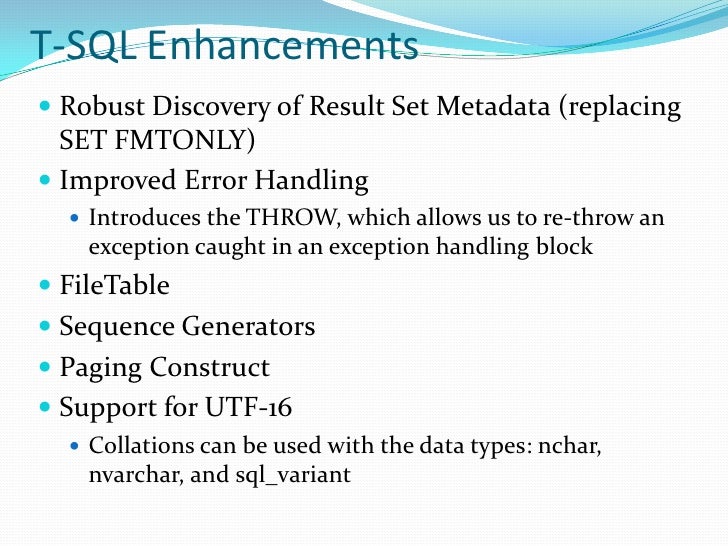 T-SQL Enhancements

Robust Discovery of Result Set Metadata (replacing SET FMTONLY)

Improved Error Handling

Introduces the THROW, which allows us to re-throw an exception caught in an exception handling block

FileTable

Sequence Generators

Paging Construct

Support for UTF-16

Collations can be used with the data types: nchar, nvarchar, and sql_variant